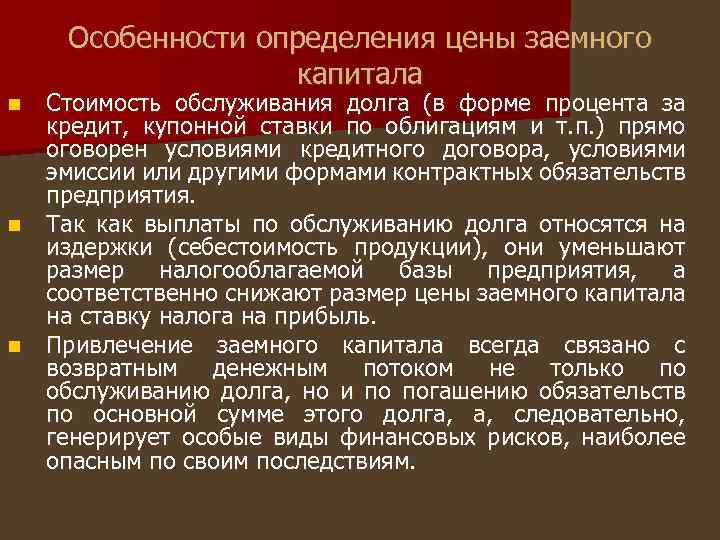 Особенности определения цены заемного капитала

Стоимость обслуживания долга (в форме процента за кредит, купонной ставки по облигациям и т.п.) прямо оговорен условиями кредитного договора, условиями эмиссии или другими формами контрактных обязательств предприятия.

Так как выплаты по обслуживанию долга относятся на издержки (себестоимость продукции), они уменьшают размер налогооблагаемой базы предприятия, а соответственно снижают размер цены заемного капитала на ставку налога на прибыль.

Привлечение заемного капитала всегда связано с возвратным денежным потоком не только по обслуживанию долга, но и по погашению обязательств по основной сумме этого долга, а, следовательно, генерирует особые виды финансовых рисков, наиболее опасным по своим последствиям.